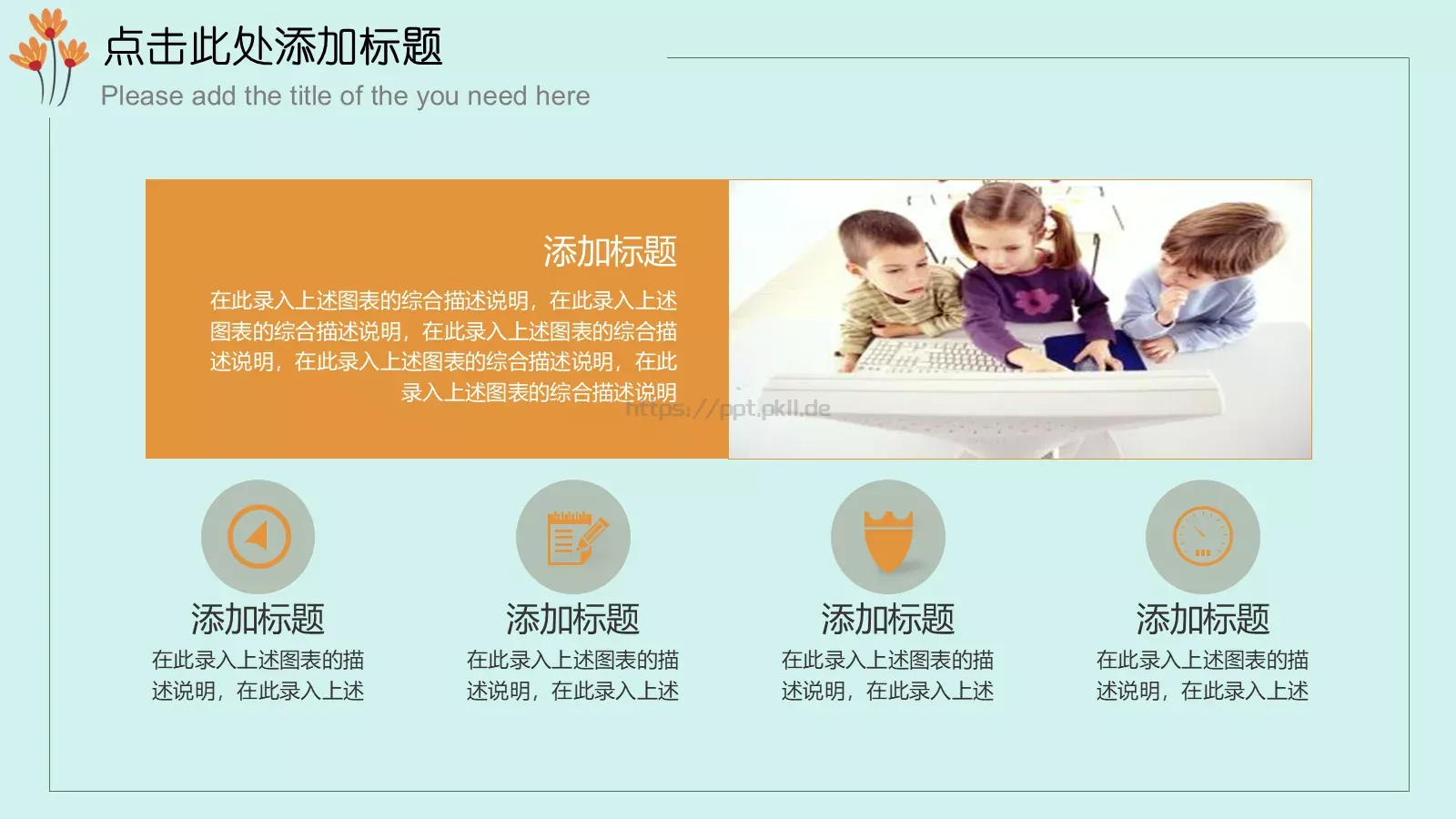 点击此处添加标题

Please add the title of the you need here

添加标题

在此录入上述图表的综合描述说明，在此录入上述图表的综合描述说明，在此录入上述图表的综合描述说明，在此录入上述图表的综合描述说明，在此录入上述图表的综合描述说明

https://ppt.pkll.de

添加标题

在此录入上述图表的描述说明，在此录入上述

添加标题

在此录入上述图表的描述说明，在此录入上述

添加标题

在此录入上述图表的描述说明，在此录入上述

添加标题

在此录入上述图表的描述说明，在此录入上述